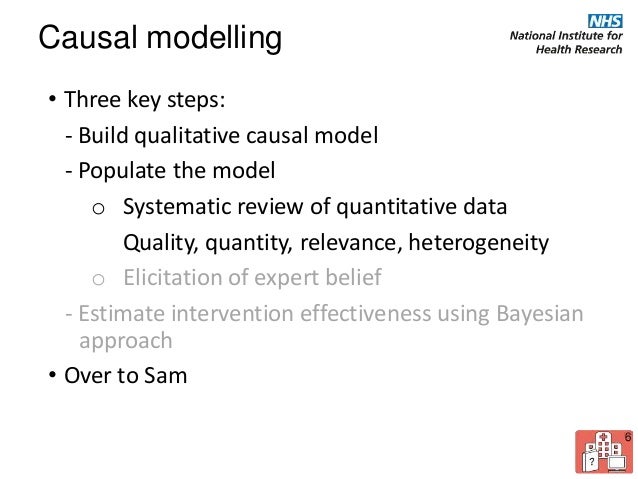 Causal modelling

NHS
National Institute for Health Research

• Three key steps:
- Build qualitative causal model
- Populate the model
o Systematic review of quantitative data
Quality, quantity, relevance, heterogeneity
o Elicitation of expert belief
- Estimate intervention effectiveness using Bayesian approach
• Over to Sam

6

?